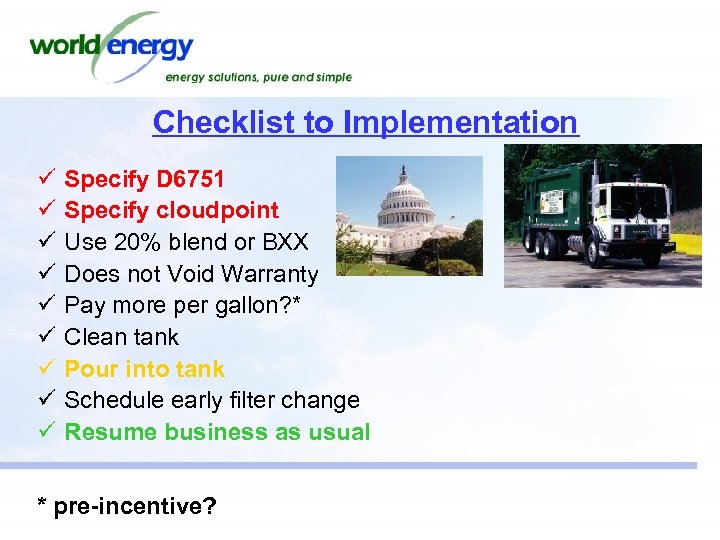 world energy
energy solutions, pure and simple

Checklist to Implementation

✓ Specify D6751
✓ Specify cloudpoint
✓ Use 20% blend or BXX
✓ Does not Void Warranty
✓ Pay more per gallon?*
✓ Clean tank
✓ Pour into tank
✓ Schedule early filter change
✓ Resume business as usual

* pre-incentive?